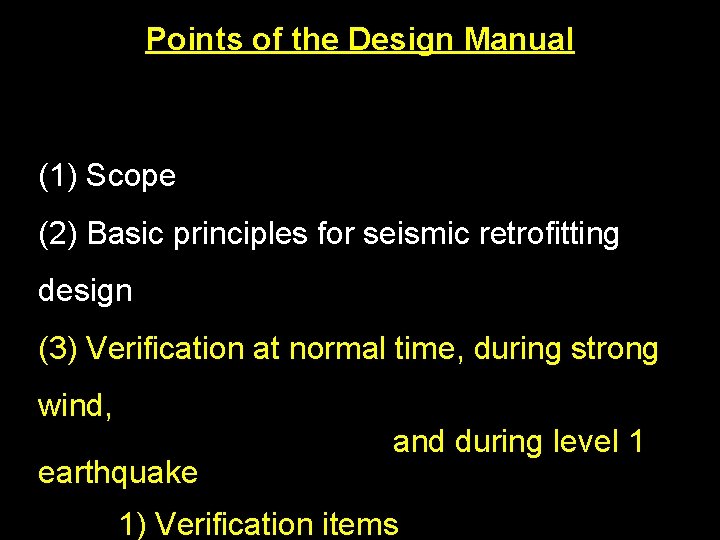 Points of the Design Manual

(1) Scope

(2) Basic principles for seismic retrofitting design

(3) Verification at normal time, during strong wind, and during level 1 earthquake

1) Verification items